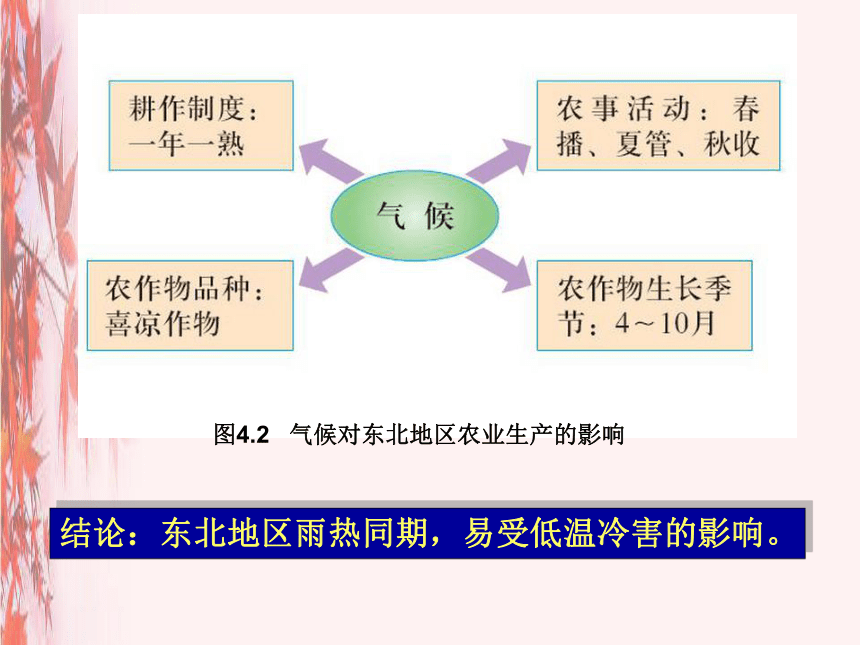 耕作制度：一年一熟

农事活动：春播、夏管、秋收

气候

农作物品种：喜凉作物

农作物生长季节：4～10月

图4.2　气候对东北地区农业生产的影响

结论：东北地区雨热同期，易受低温冷害的影响。